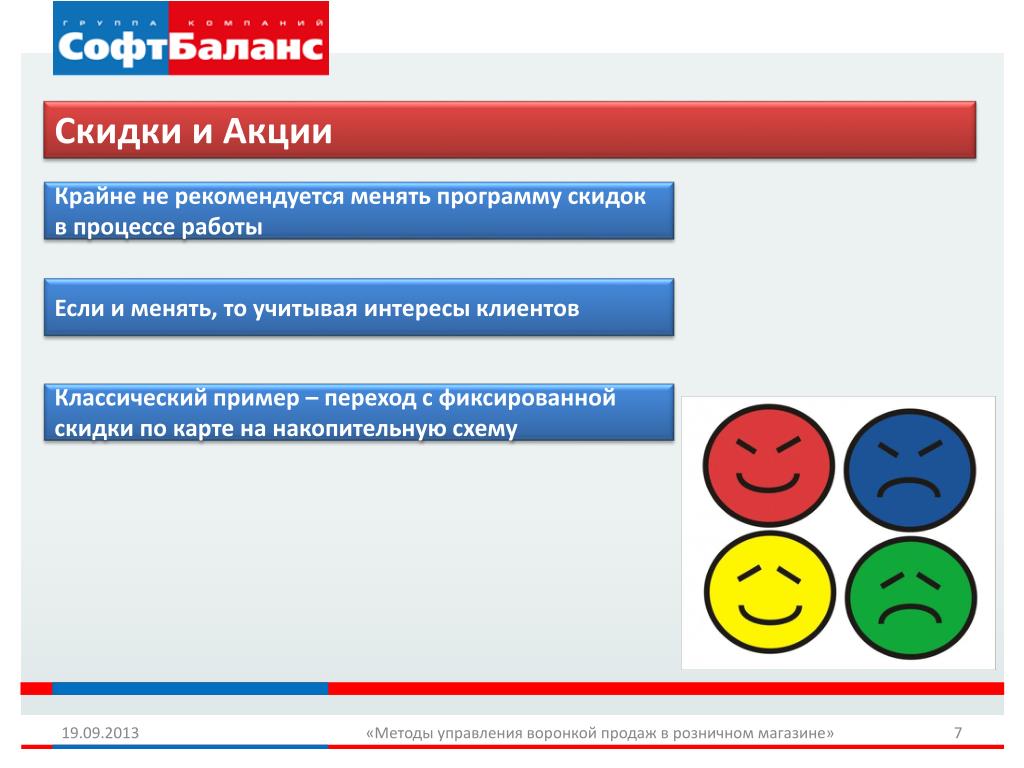 ГРУППА КОМПАНИЙ
СофтБаланс

Скидки и Акции

Крайне не рекомендуется менять программу скидок в процессе работы

Если и менять, то учитывая интересы клиентов

Классический пример – переход с фиксированной скидки по карте на накопительную схему

19.09.2013

«Методы управления воронкой продаж в розничном магазине»

7